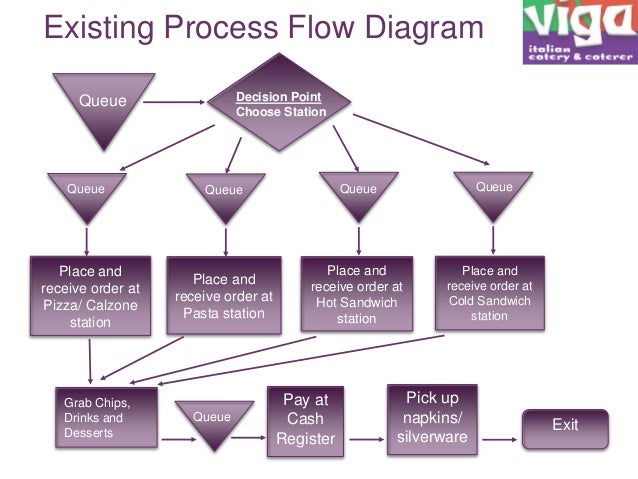 Existing Process Flow Diagram

viga
italian
eatery & caterer

Queue

Decision Point
Choose Station

Queue

Queue

Queue

Queue

Place and receive order at Pizza/ Calzone station

Place and receive order at Pasta station

Place and receive order at Hot Sandwich station

Place and receive order at Cold Sandwich station

Grab Chips, Drinks and Desserts

Queue

Pay at Cash Register

Pick up napkins/ silverware

Exit